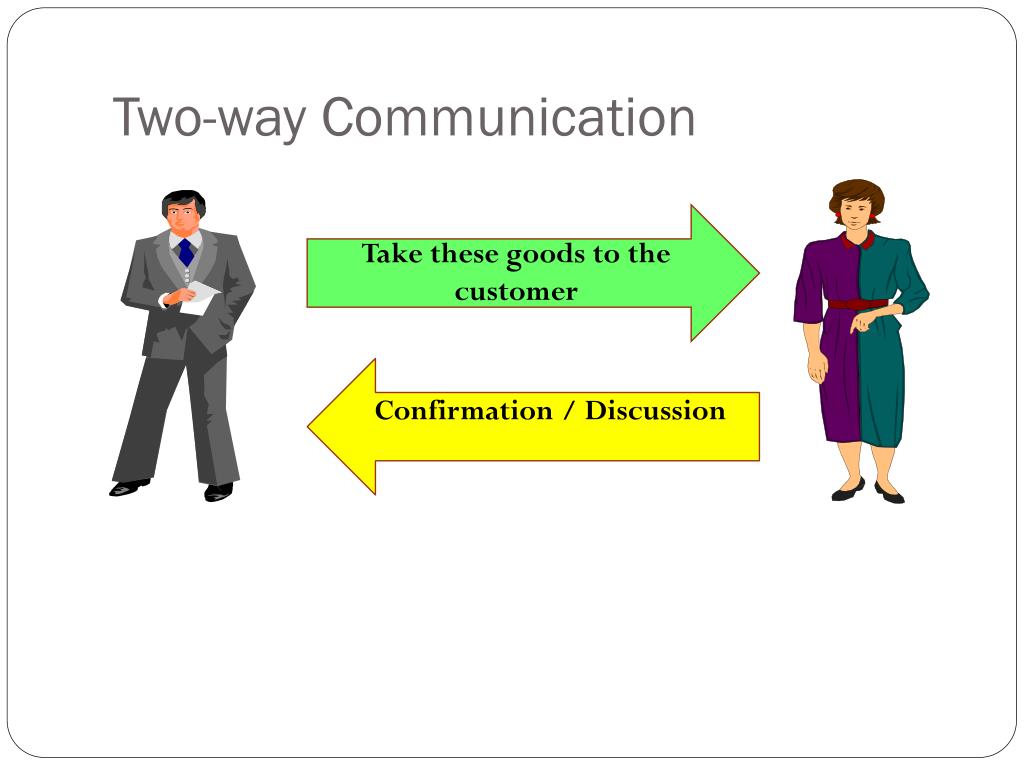 Two-way Communication

Take these goods to the customer

Confirmation / Discussion